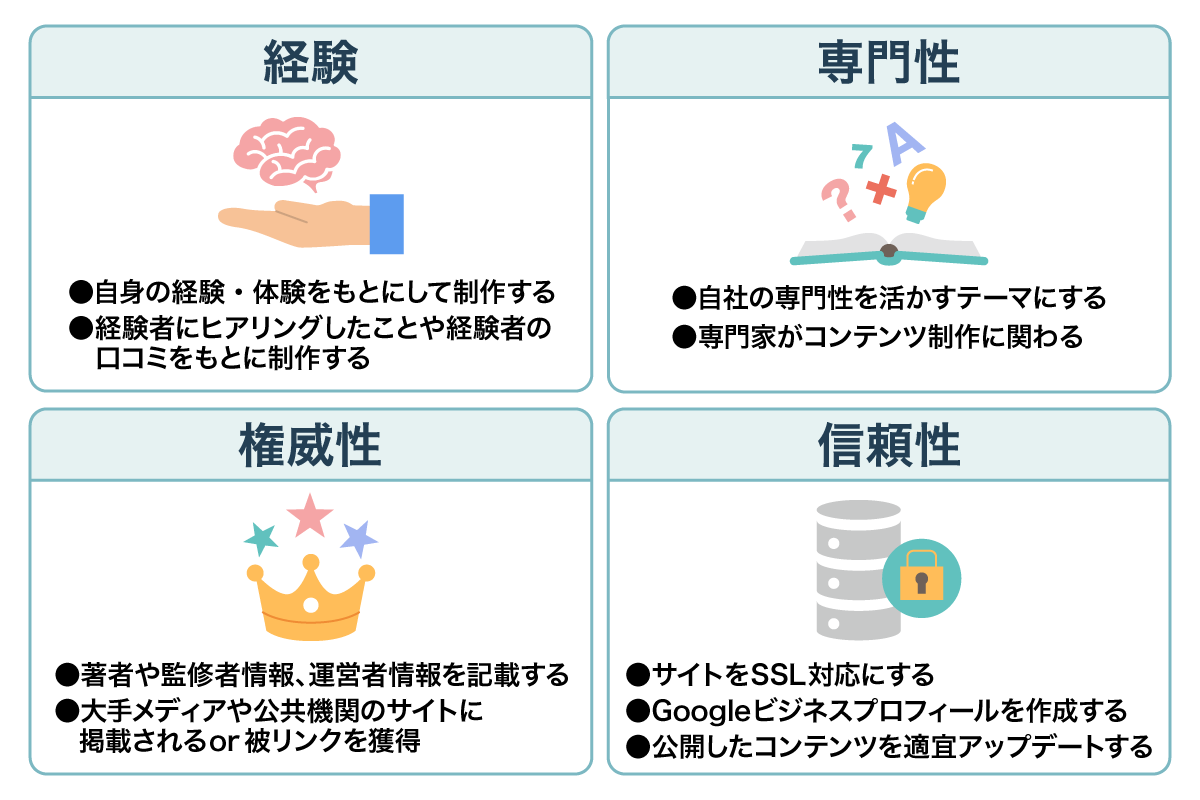 経験

●自身の経験・体験をもとにして制作する
●経験者にヒアリングしたことや経験者の口コミをもとに制作する

専門性

7 A ? +

●自社の専門性を活かすテーマにする
●専門家がコンテンツ制作に関わる

権威性

●著者や監修者情報、運営者情報を記載する
●大手メディアや公共機関のサイトに掲載されるor 被リンクを獲得

信頼性

●サイトをSSL対応にする
●Googleビジネスプロフィールを作成する
●公開したコンテンツを適宜アップデートする